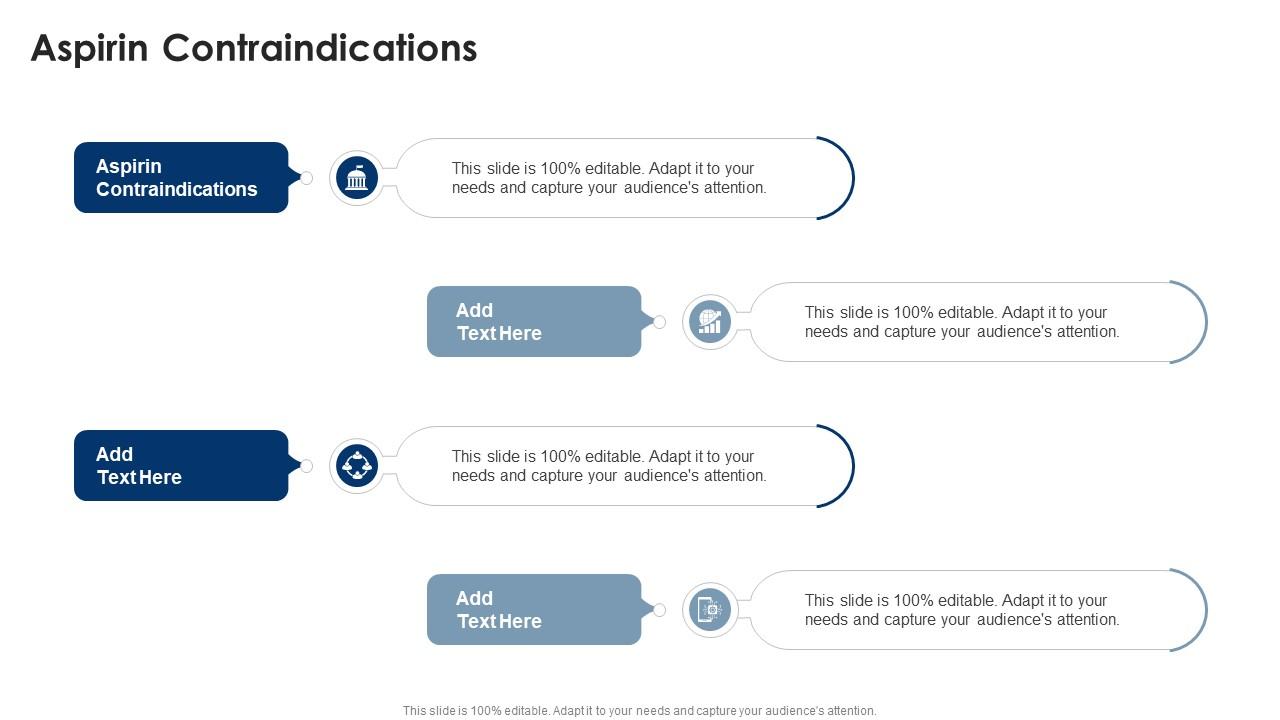 Aspirin Contraindications

Aspirin Contraindications

This slide is 100% editable. Adapt it to your needs and capture your audience's attention.

Add Text Here

This slide is 100% editable. Adapt it to your needs and capture your audience's attention.

Add Text Here

This slide is 100% editable. Adapt it to your needs and capture your audience's attention.

Add Text Here

This slide is 100% editable. Adapt it to your needs and capture your audience's attention.

This slide is 100% editable. Adapt it to your needs and capture your audience's attention.